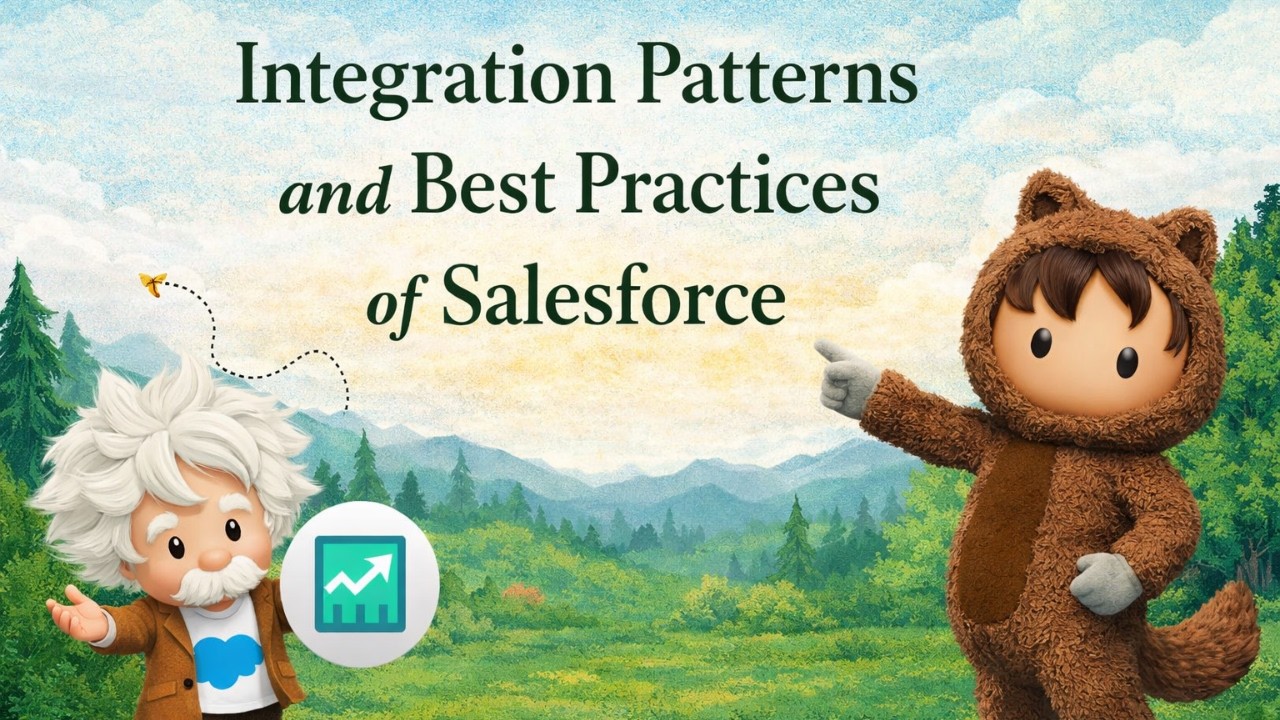 Integration Patterns
and Best Practices
of Salesforce